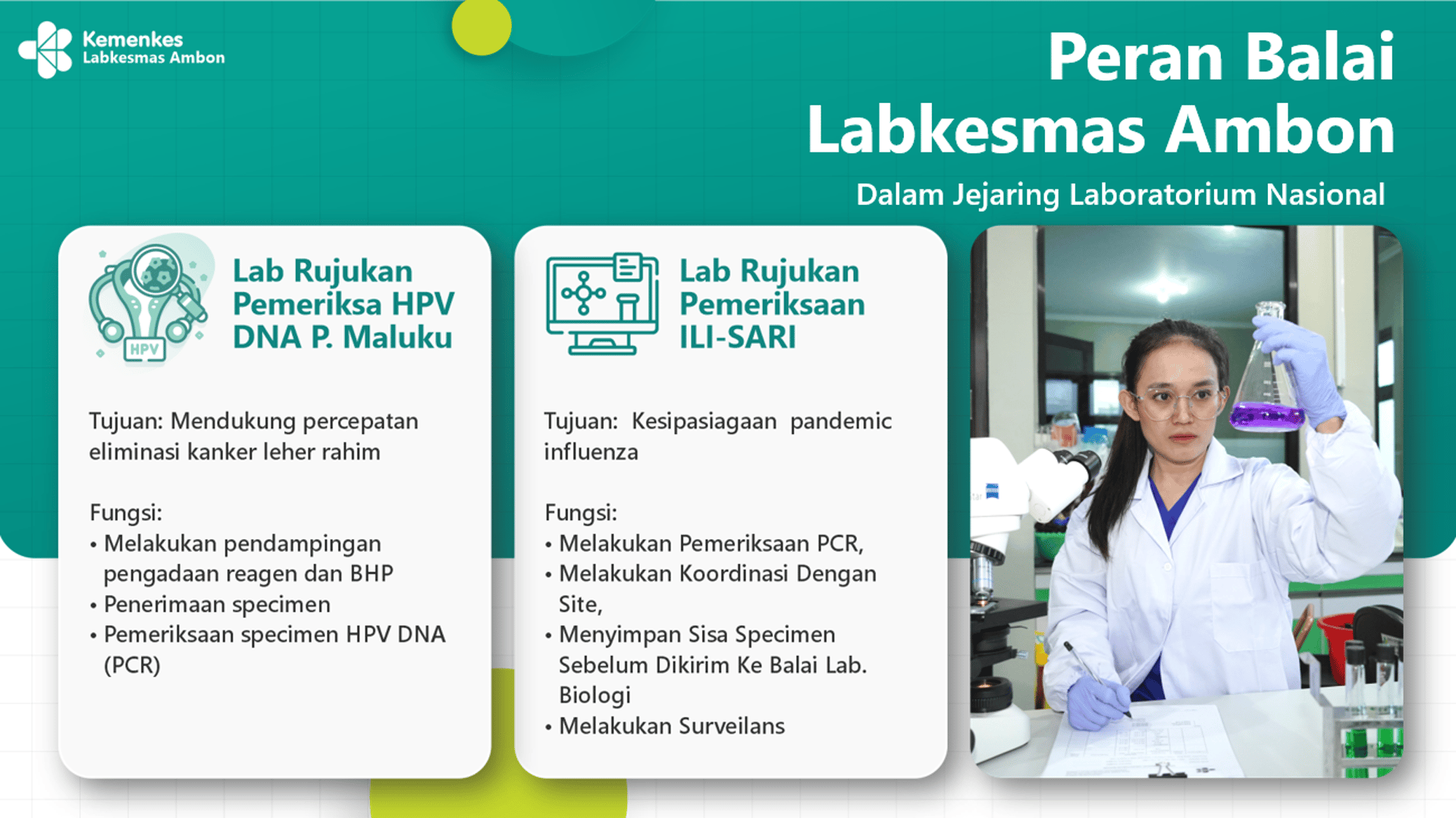 Kemenkes
Labkesmas Ambon

Peran Balai Labkesmas Ambon

Dalam Jejaring Laboratorium Nasional

HPV

Lab Rujukan Pemeriksa HPV DNA P. Maluku

Tujuan: Mendukung percepatan eliminasi kanker leher rahim

Fungsi:
• Melakukan pendampingan pengadaan reagen dan BHP
• Penerimaan specimen
• Pemeriksaan specimen HPV DNA (PCR)

Lab Rujukan Pemeriksaan ILI-SARI

Tujuan: Kesipasiagaan pandemic influenza

Fungsi:
• Melakukan Pemeriksaan PCR,
• Melakukan Koordinasi Dengan Site,
• Menyimpan Sisa Specimen Sebelum Dikirim Ke Balai Lab. Biologi
• Melakukan Surveilans